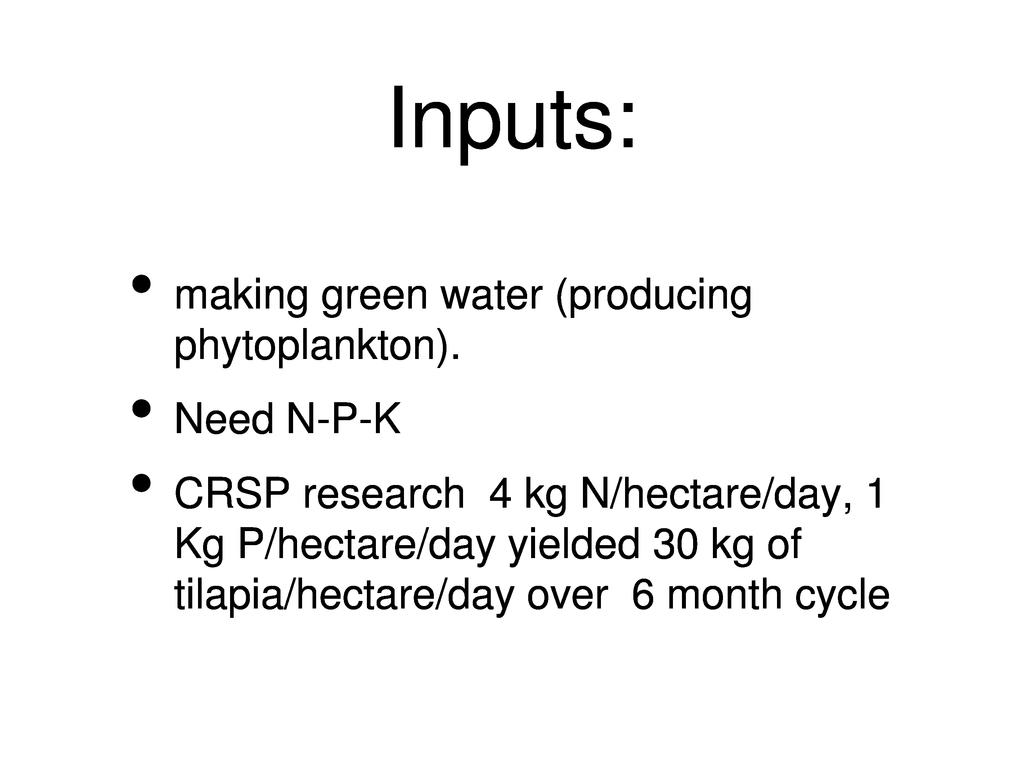 Inputs:

• making green water (producing phytoplankton).
• Need N-P-K
• CRSP research 4 kg N/hectare/day, 1 Kg P/hectare/day yielded 30 kg of tilapia/hectare/day over 6 month cycle